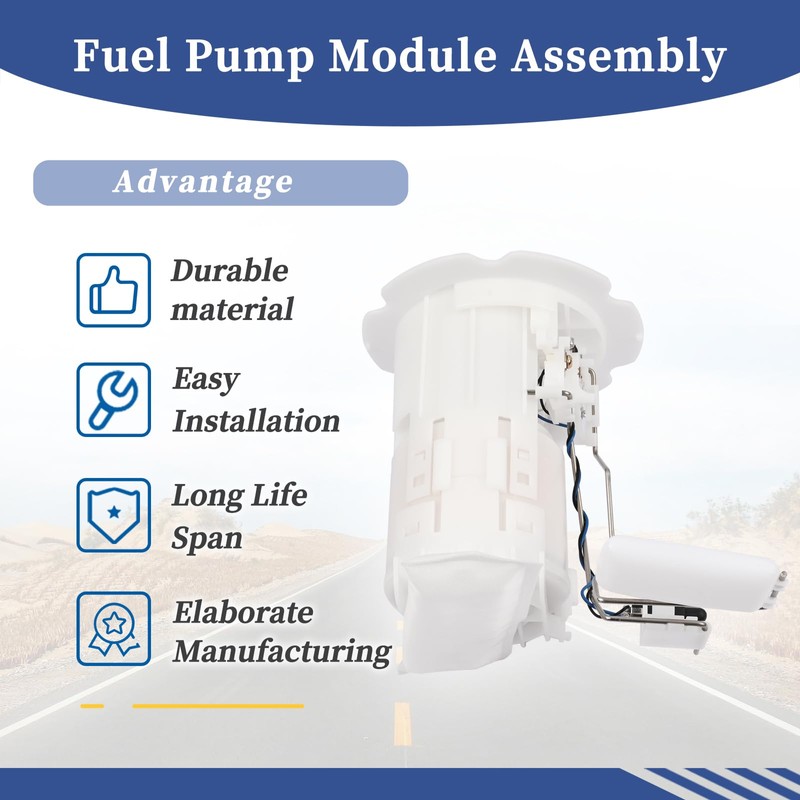 Fuel Pump Module Assembly

Advantage

Durable material

Easy Installation

Long Life Span

Elaborate Manufacturing